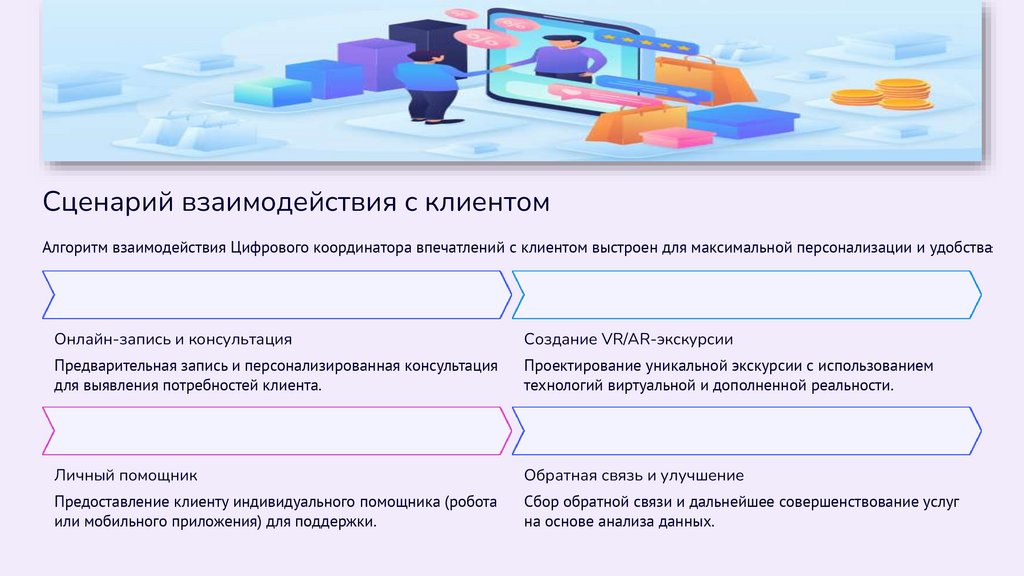 Сценарий взаимодействия с клиентом

Алгоритм взаимодействия Цифрового координатора впечатлений с клиентом выстроен для максимальной персонализации и удобства:

Онлайн-запись и консультация

Предварительная запись и персонализированная консультация для выявления потребностей клиента.

Создание VR/AR-экскурсии

Проектирование уникальной экскурсии с использованием технологий виртуальной и дополненной реальности.

Личный помощник

Предоставление клиенту индивидуального помощника (робота или мобильного приложения) для поддержки.

Обратная связь и улучшение

Сбор обратной связи и дальнейшее совершенствование услуг на основе анализа данных.